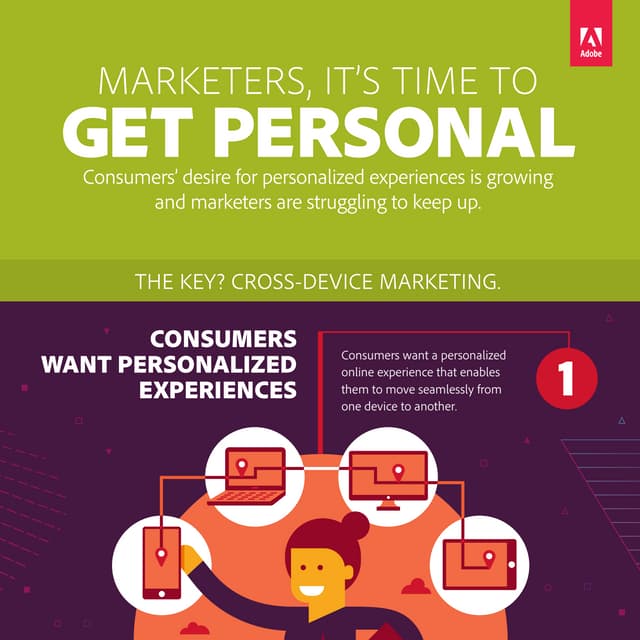 Adobe

MARKETERS, IT'S TIME TO
GET PERSONAL

Consumers' desire for personalized experiences is growing and marketers are struggling to keep up.

THE KEY? CROSS-DEVICE MARKETING.

CONSUMERS WANT PERSONALIZED EXPERIENCES

Consumers want a personalized online experience that enables them to move seamlessly from one device to another.

1